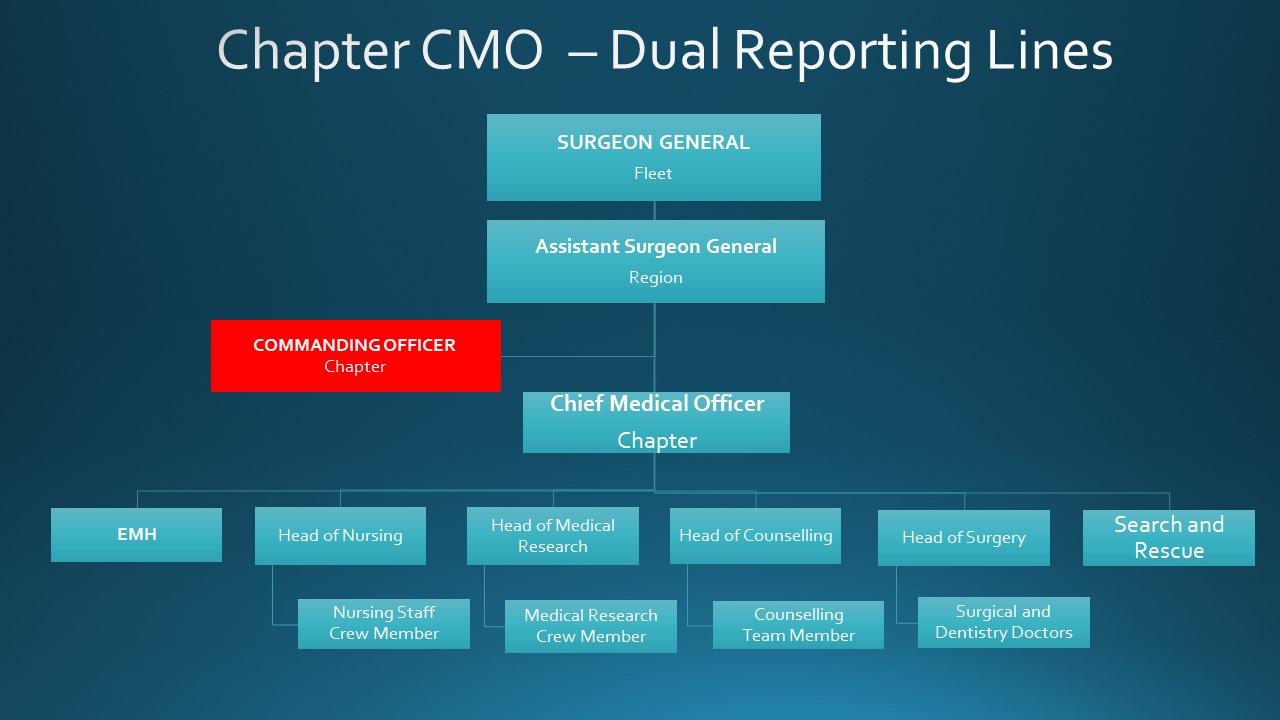 Chapter CMO – Dual Reporting Lines

SURGEON GENERAL
Fleet

Assistant Surgeon General
Region

COMMANDING OFFICER
Chapter

Chief Medical Officer
Chapter

EMH

Head of Nursing

Head of Medical Research

Head of Counselling

Head of Surgery

Search and Rescue

Nursing Staff Crew Member

Medical Research Crew Member

Counselling Team Member

Surgical and Dentistry Doctors